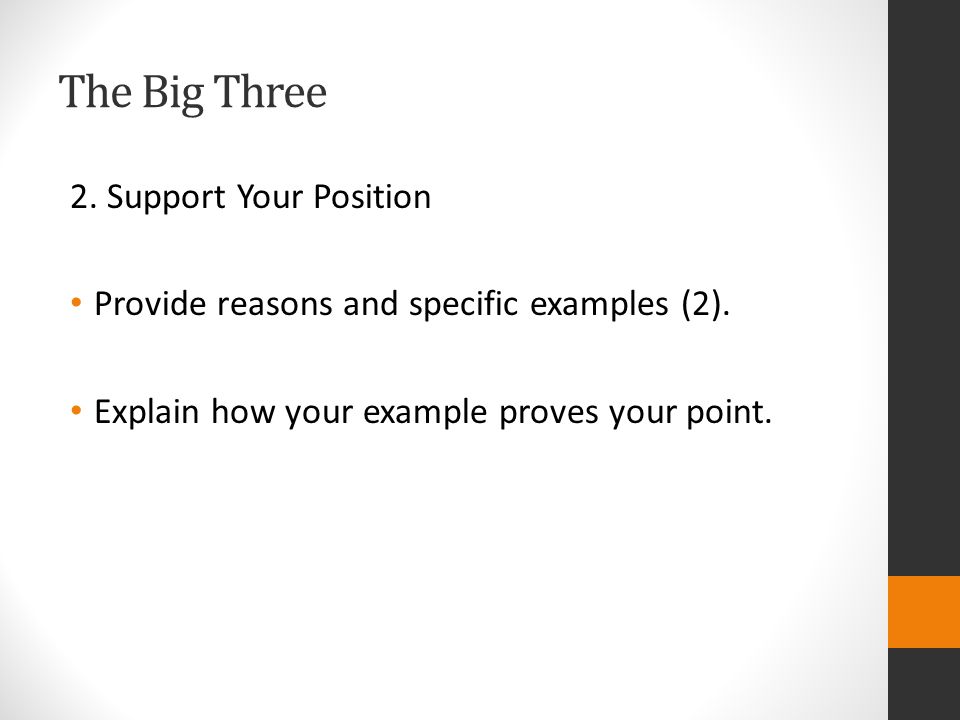 The Big Three

2. Support Your Position

• Provide reasons and specific examples (2).

• Explain how your example proves your point.